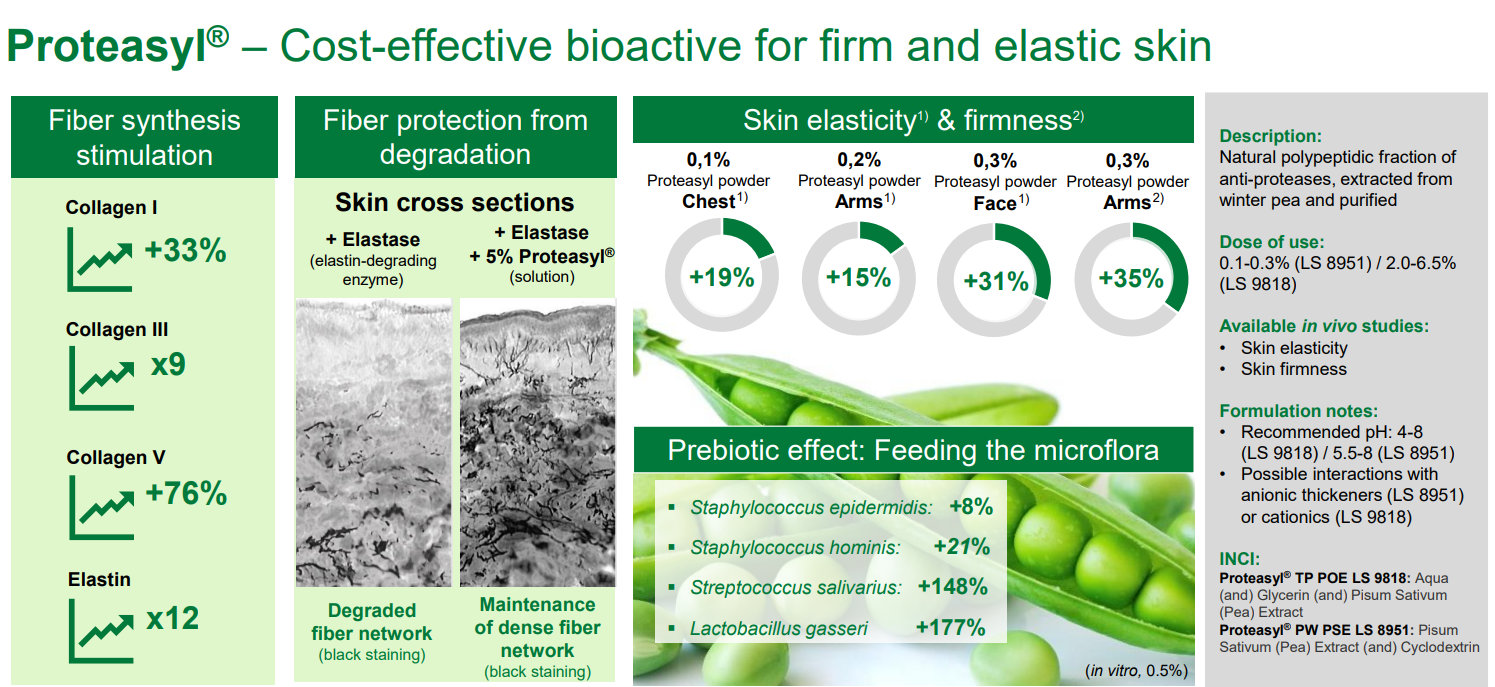 Proteasyl® – Cost-effective bioactive for firm and elastic skin

Fiber synthesis stimulation

Collagen I
+33%

Collagen III
x9

Collagen V
+76%

Elastin
x12

Fiber protection from degradation

Skin cross sections

+ Elastase
(elastin-degrading enzyme)

+ Elastase
+ 5% Proteasyl®
(solution)

Degraded fiber network
(black staining)

Maintenance of dense fiber network
(black staining)

Skin elasticity$^{1)}$ & firmness$^{2)}$

0,1%
Proteasyl powder
Chest$^{1)}$
+19%

0,2%
Proteasyl powder
Arms$^{1)}$
+15%

0,3%
Proteasyl powder
Face$^{1)}$
+31%

0,3%
Proteasyl powder
Arms$^{2)}$
+35%

Prebiotic effect: Feeding the microflora

▪ Staphylococcus epidermidis: +8%
▪ Staphylococcus hominis: +21%
▪ Streptococcus salivarius: +148%
▪ Lactobacillus gasseri +177%

(in vitro, 0.5%)

Description:
Natural polypeptidic fraction of anti-proteases, extracted from winter pea and purified

Dose of use:
0.1-0.3% (LS 8951) / 2.0-6.5% (LS 9818)

Available in vivo studies:
• Skin elasticity
• Skin firmness

Formulation notes:
• Recommended pH: 4-8 (LS 9818) / 5.5-8 (LS 8951)
• Possible interactions with anionic thickeners (LS 8951) or cationics (LS 9818)

INCI:
Proteasyl® TP POE LS 9818: Aqua (and) Glycerin (and) Pisum Sativum (Pea) Extract
Proteasyl® PW PSE LS 8951: Pisum Sativum (Pea) Extract (and) Cyclodextrin